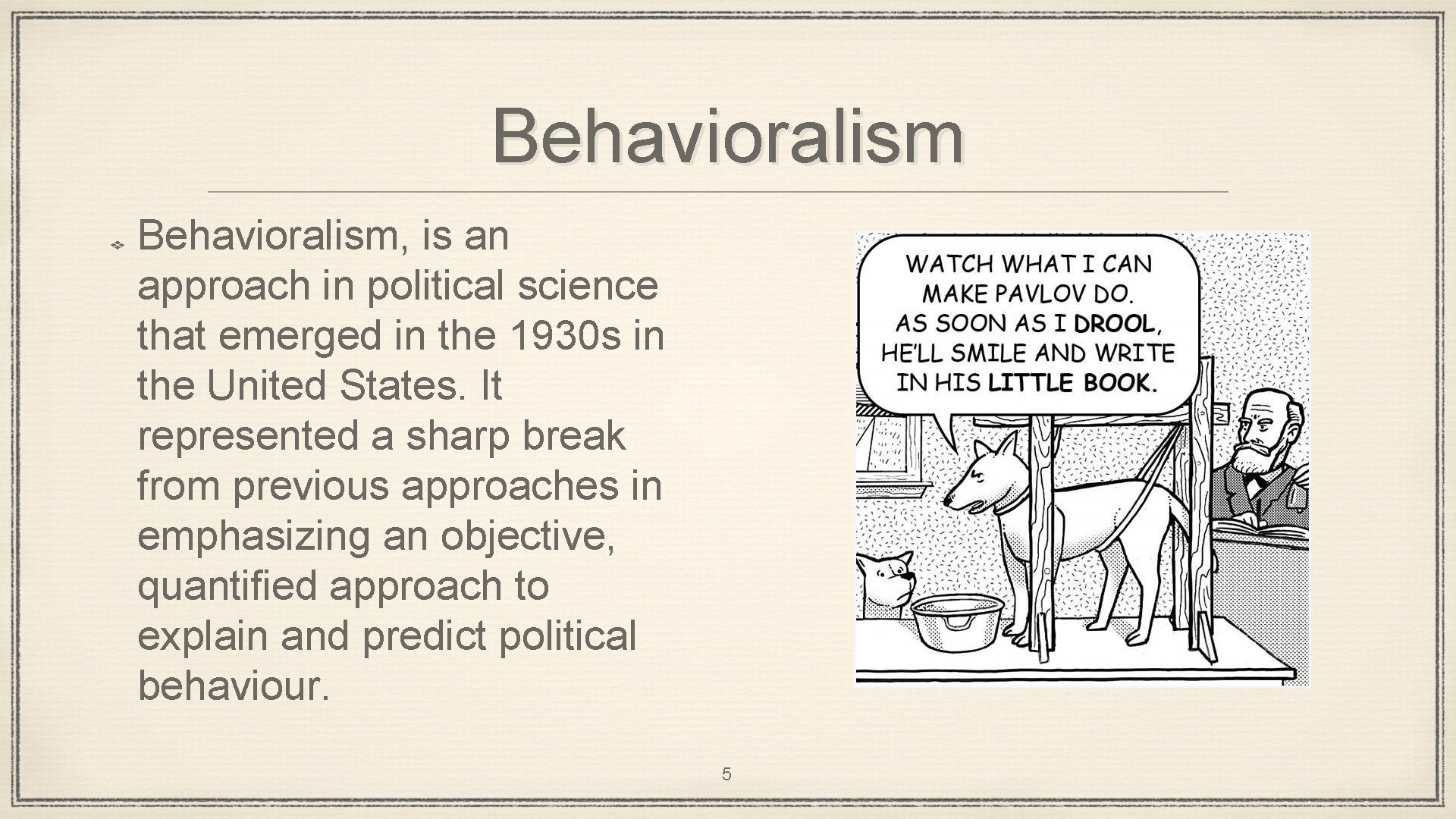 Behavioralism

Behavioralism, is an approach in political science that emerged in the 1930s in the United States. It represented a sharp break from previous approaches in emphasizing an objective, quantified approach to explain and predict political behaviour.

WATCH WHAT I CAN MAKE PAVLOV DO. AS SOON AS I DROOL, HE'LL SMILE AND WRITE IN HIS LITTLE BOOK.

5